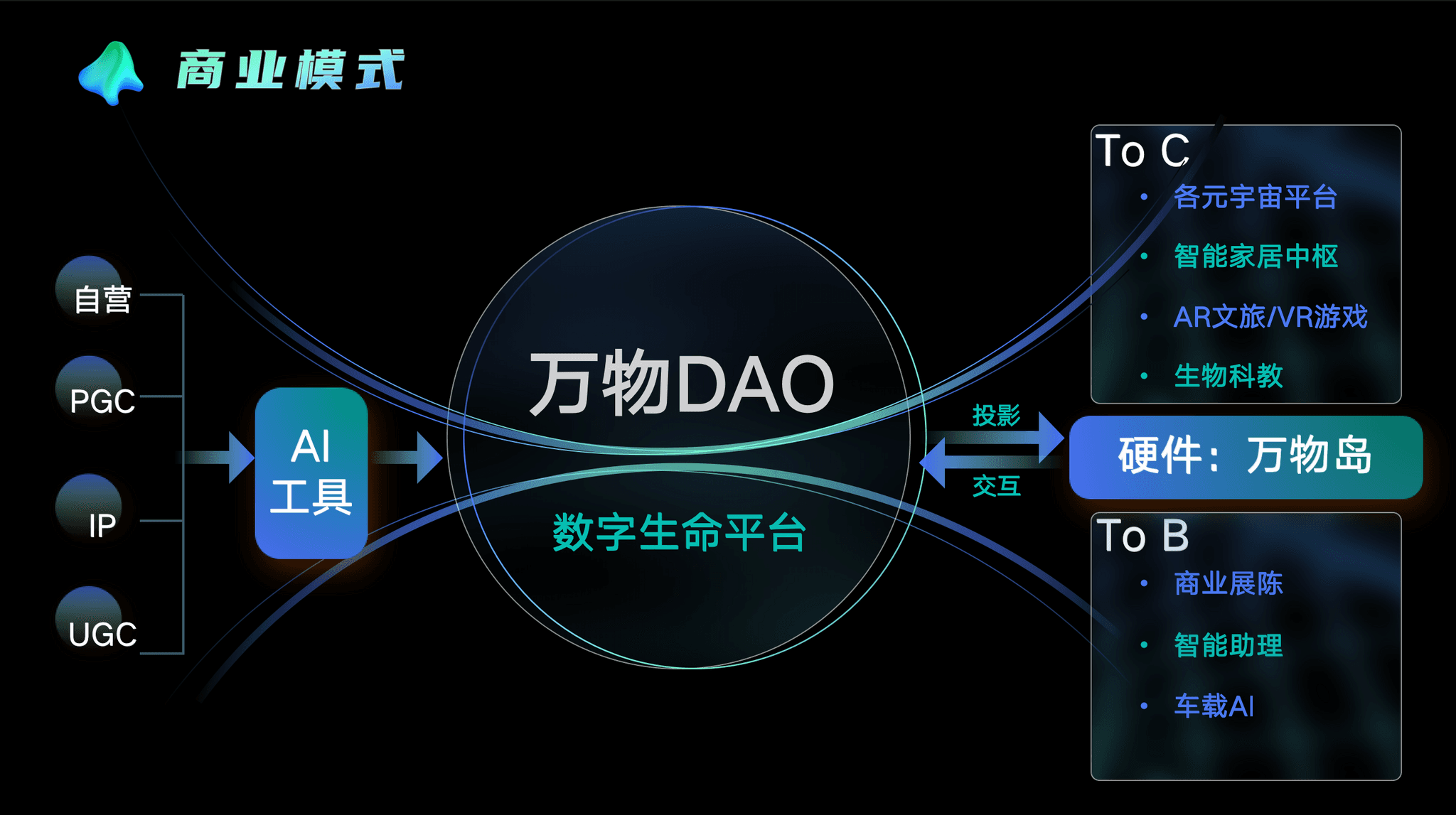 商业模式

自营

PGC

IP

UGC

AI
工具

万物DAO

数字生命平台

投影

交互

To C
• 各元宇宙平台
• 智能家居中枢
• AR文旅/VR游戏
• 生物科教

硬件：万物岛

To B
• 商业展陈
• 智能助理
• 车载AI